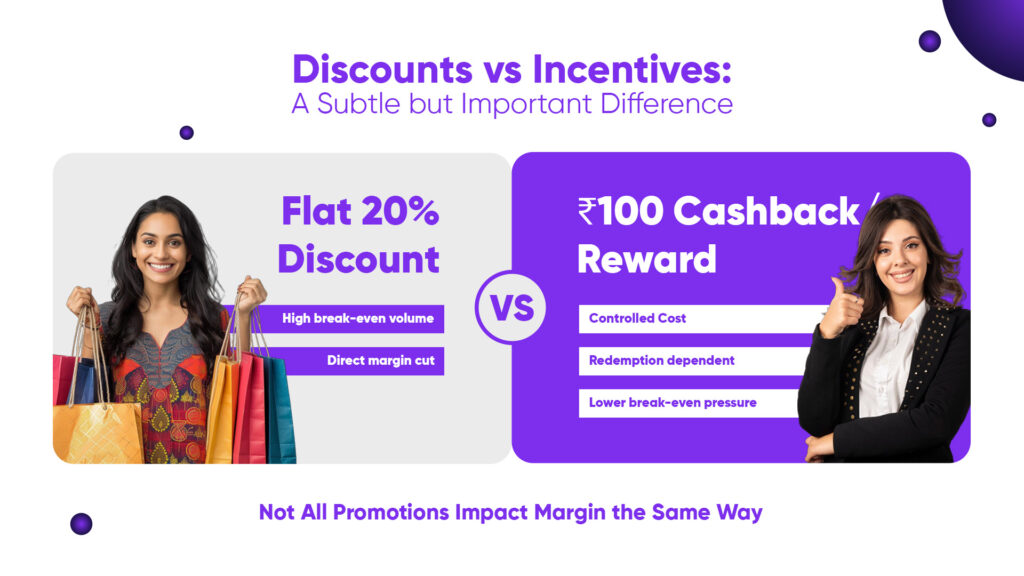 Discounts vs Incentives:
A Subtle but Important Difference

Flat 20% Discount

High break-even volume

Direct margin cut

VS

₹100 Cashback / Reward

Controlled Cost

Redemption dependent

Lower break-even pressure

Not All Promotions Impact Margin the Same Way